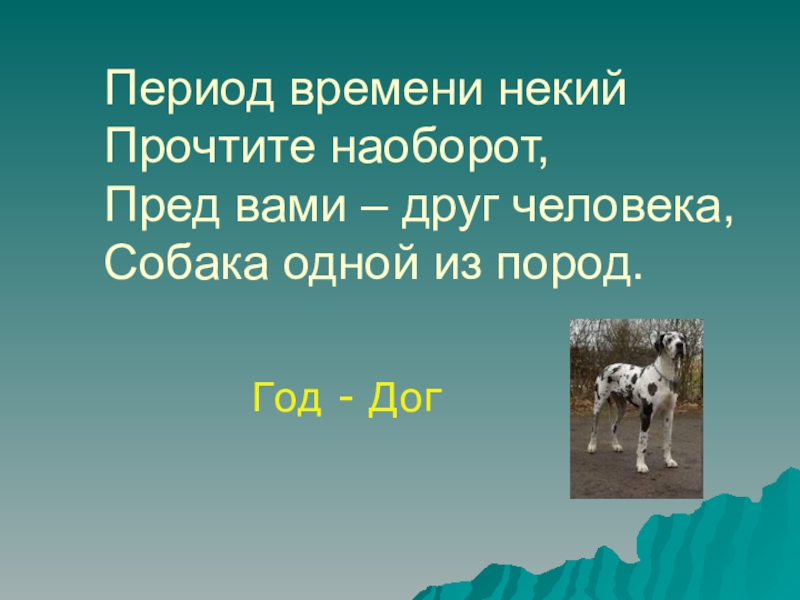 Период времени некий
Прочтите наоборот,
Пред вами – друг человека,
Собака одной из пород.

Год - Дог